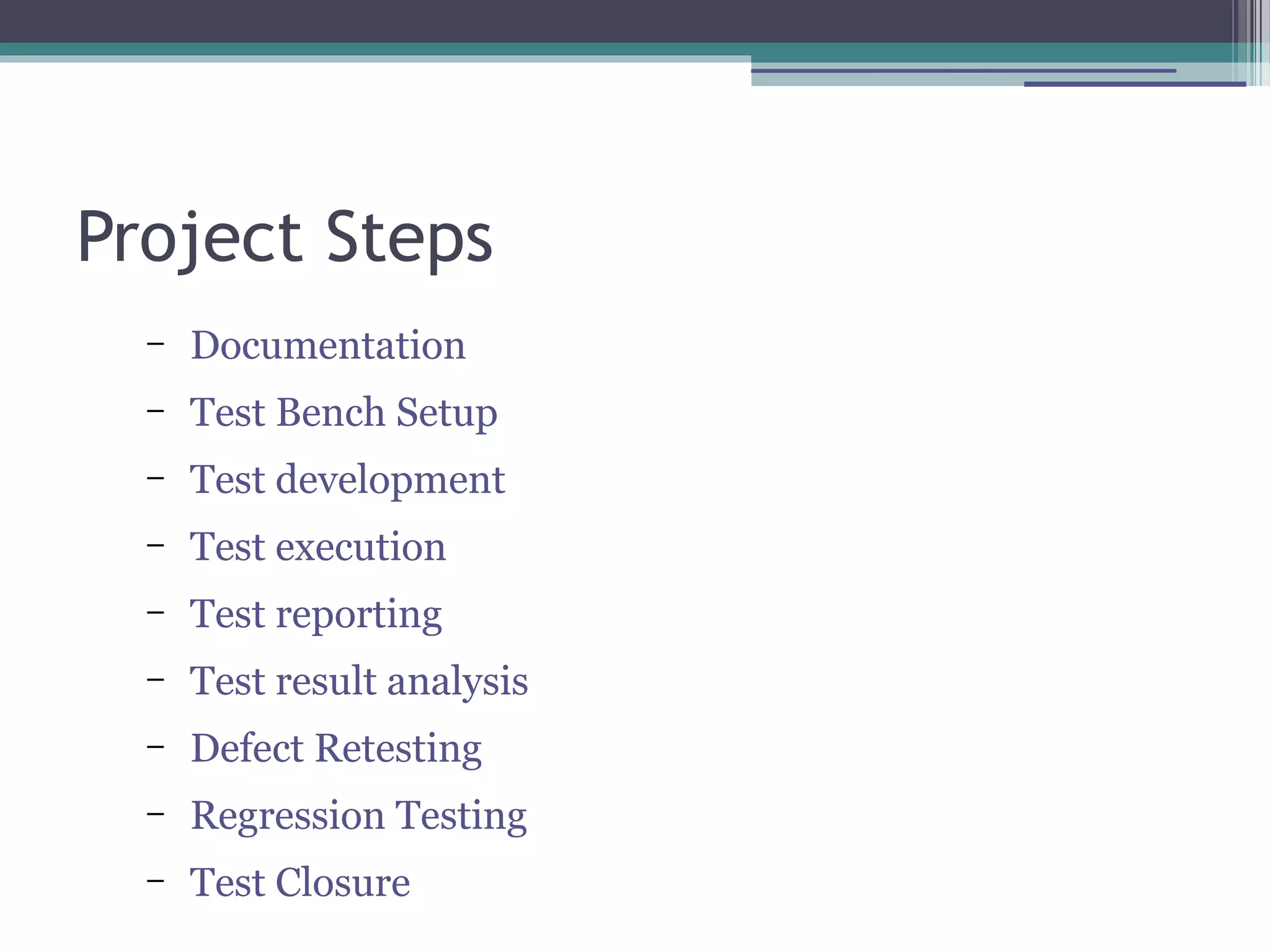 Project Steps

– Documentation
– Test Bench Setup
– Test development
– Test execution
– Test reporting
– Test result analysis
– Defect Retesting
– Regression Testing
– Test Closure